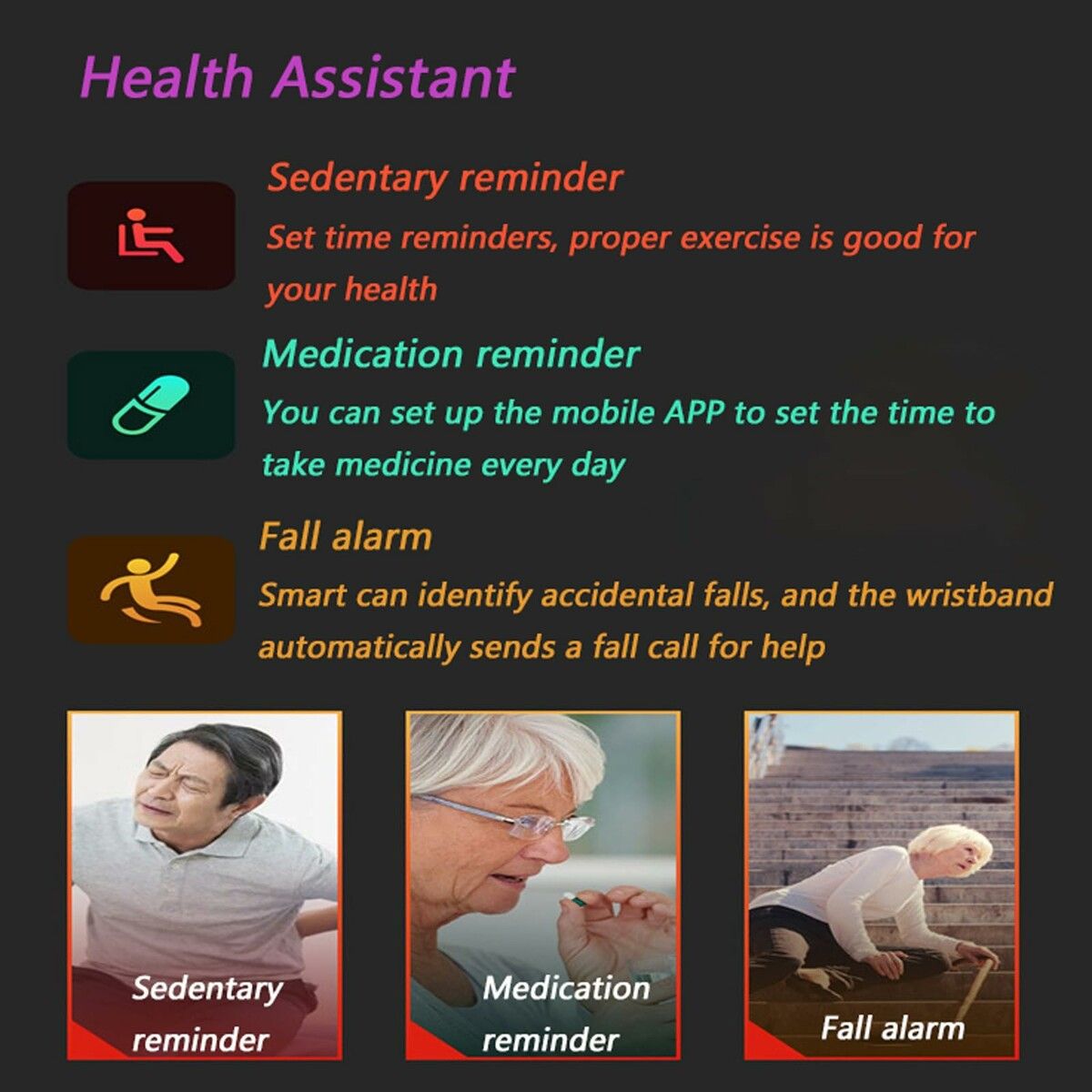 Health Assistant

Sedentary reminder

Set time reminders, proper exercise is good for your health

Medication reminder

You can set up the mobile APP to set the time to take medicine every day

Fall alarm

Smart can identify accidental falls, and the wristband automatically sends a fall call for help

Sedentary reminder

Medication reminder

Fall alarm